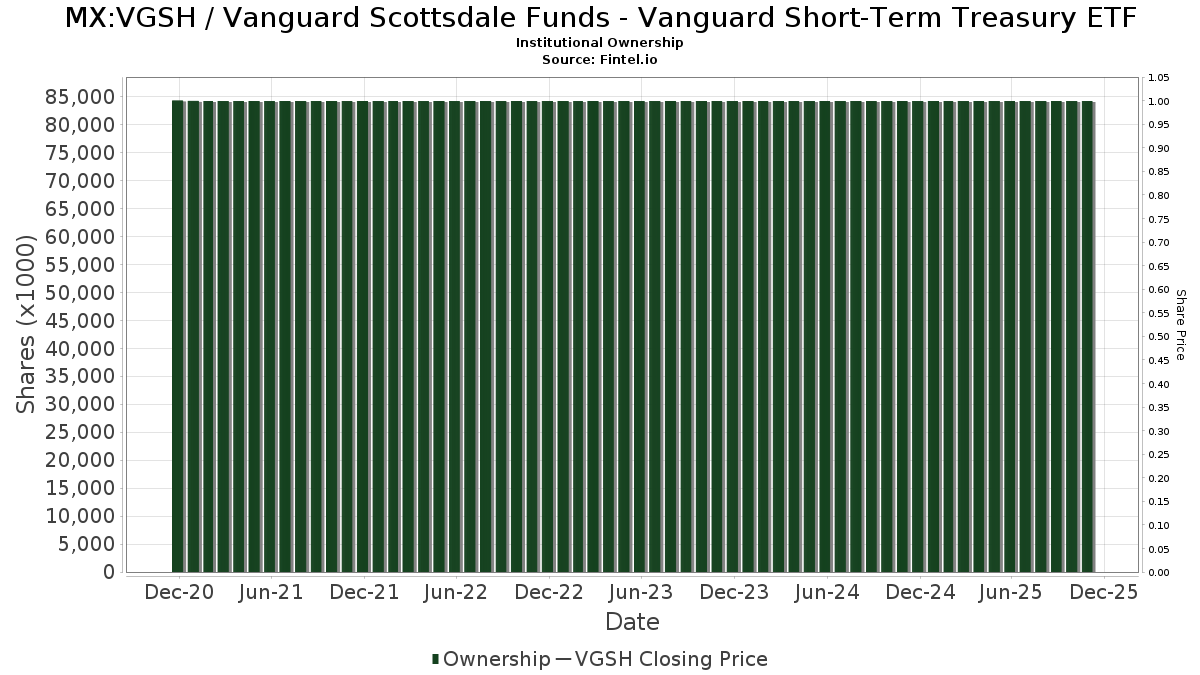 MX:VGSH / Vanguard Scottsdale Funds - Vanguard Short-Term Treasury ETF
Institutional Ownership
Source: Fintel.io

Shares (x1000)
85,000
80,000
75,000
70,000
65,000
60,000
55,000
50,000
45,000
40,000
35,000
30,000
25,000
20,000
15,000
10,000
5,000
0

Share Price
1.05
1.00
0.95
0.90
0.85
0.80
0.75
0.70
0.65
0.60
0.55
0.50
0.45
0.40
0.35
0.30
0.25
0.20
0.15
0.10
0.05
0.00

Dec-20 Jun-21 Dec-21 Jun-22 Dec-22 Jun-23 Dec-23 Jun-24 Dec-24 Jun-25 Dec-25
Date

Ownership — VGSH Closing Price